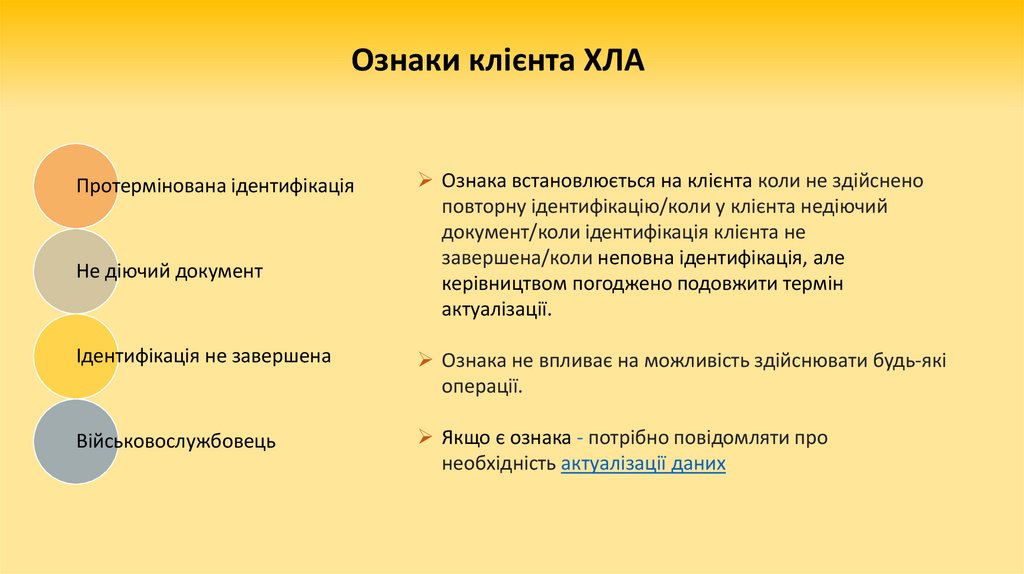 Ознаки клієнта ХЛА

Протермінована ідентифікація

Не діючий документ

Ідентифікація не завершена

Військовослужбовець

➢ Ознака встановлюється на клієнта коли не здійснено повторну ідентифікацію/коли у клієнта недіючий документ/коли ідентифікація клієнта не завершена/коли неповна ідентифікація, але керівництвом погоджено подовжити термін актуалізації.

➢ Ознака не впливає на можливість здійснювати будь-які операції.

➢ Якщо є ознака - потрібно повідомляти про необхідність актуалізації даних